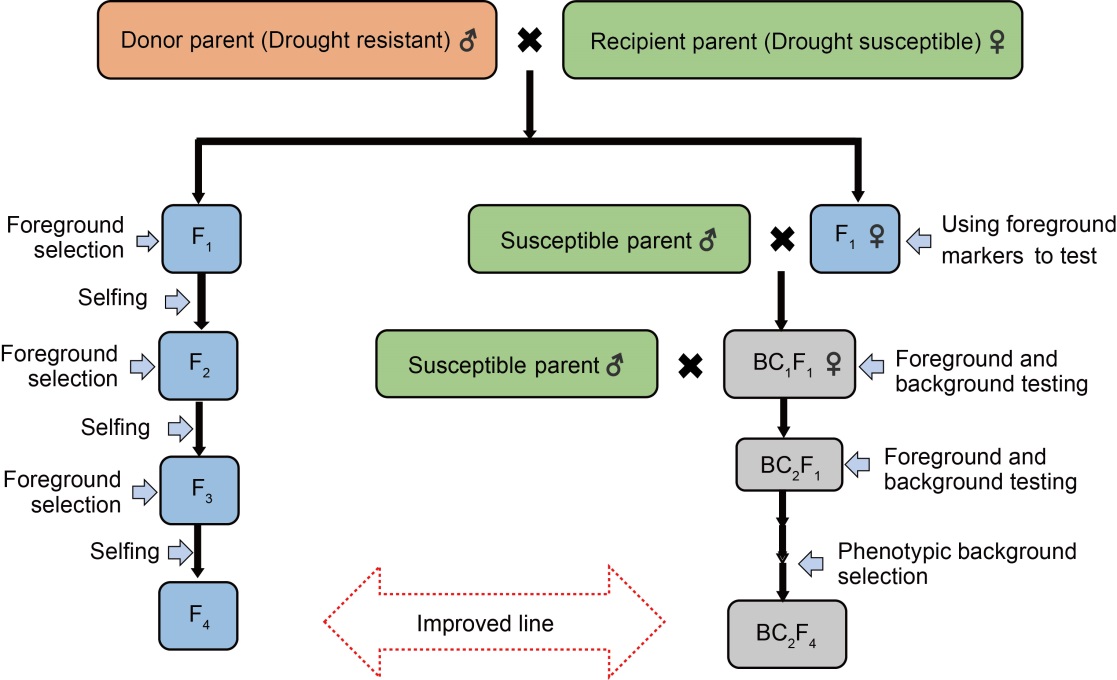 Donor parent (Drought resistant) ♂ ✖ Recipient parent (Drought susceptible) ♀

Foreground selection

$F_1$

Selfing

Foreground selection

$F_2$

Selfing

Foreground selection

$F_3$

Selfing

$F_4$

Susceptible parent ♂ ✖ $F_1$ ♀

Using foreground markers to test

Susceptible parent ♂ ✖ $BC_1F_1$ ♀

Foreground and background testing

$BC_2F_1$

Foreground and background testing

Phenotypic background selection

$BC_2F_4$

Improved line